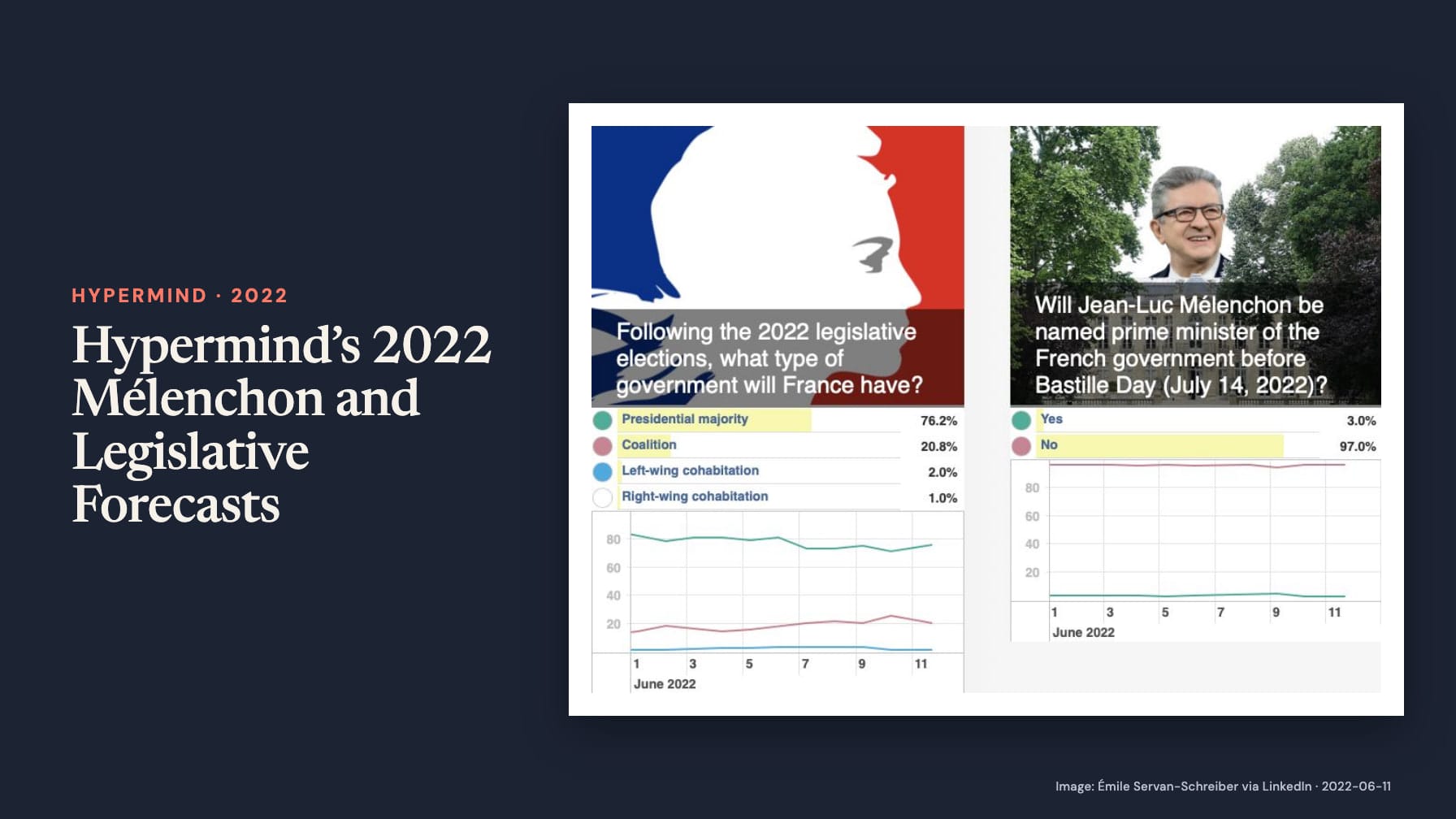 HYPERMIND · 2022

Hypermind's 2022 Mélenchon and Legislative Forecasts

Following the 2022 legislative elections, what type of government will France have?

Presidential majority 76.2%
Coalition 20.8%
Left-wing cohabitation 2.0%
Right-wing cohabitation 1.0%

80
60
40
20
1 3 5 7 9 11
June 2022

Will Jean-Luc Mélenchon be named prime minister of the French government before Bastille Day (July 14, 2022)?

Yes 3.0%
No 97.0%

80
60
40
20
1 3 5 7 9 11
June 2022

Image: Émile Servan-Schreiber via LinkedIn · 2022-06-11